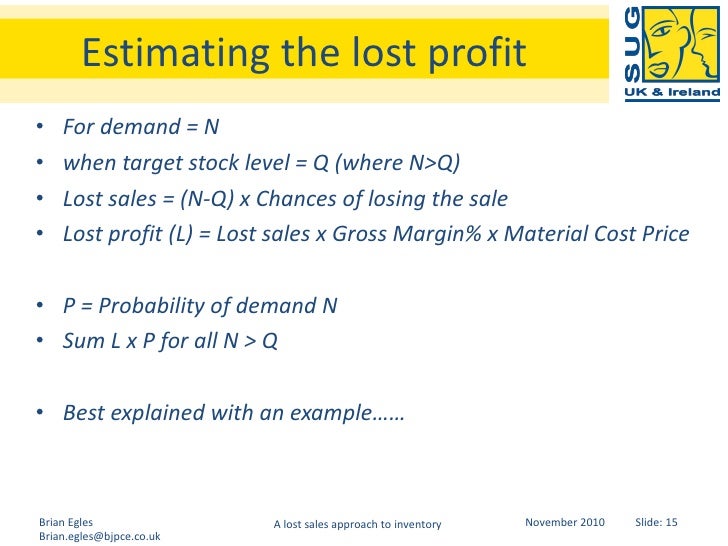 Estimating the lost profit

SUG
UK & Ireland

• For demand = N
• when target stock level = Q (where N>Q)
• Lost sales = (N-Q) x Chances of losing the sale
• Lost profit (L) = Lost sales x Gross Margin% x Material Cost Price

• P = Probability of demand N
• Sum L x P for all N > Q

• Best explained with an example……

Brian Egles
Brian.egles@bjpce.co.uk

A lost sales approach to inventory

November 2010

Slide: 15